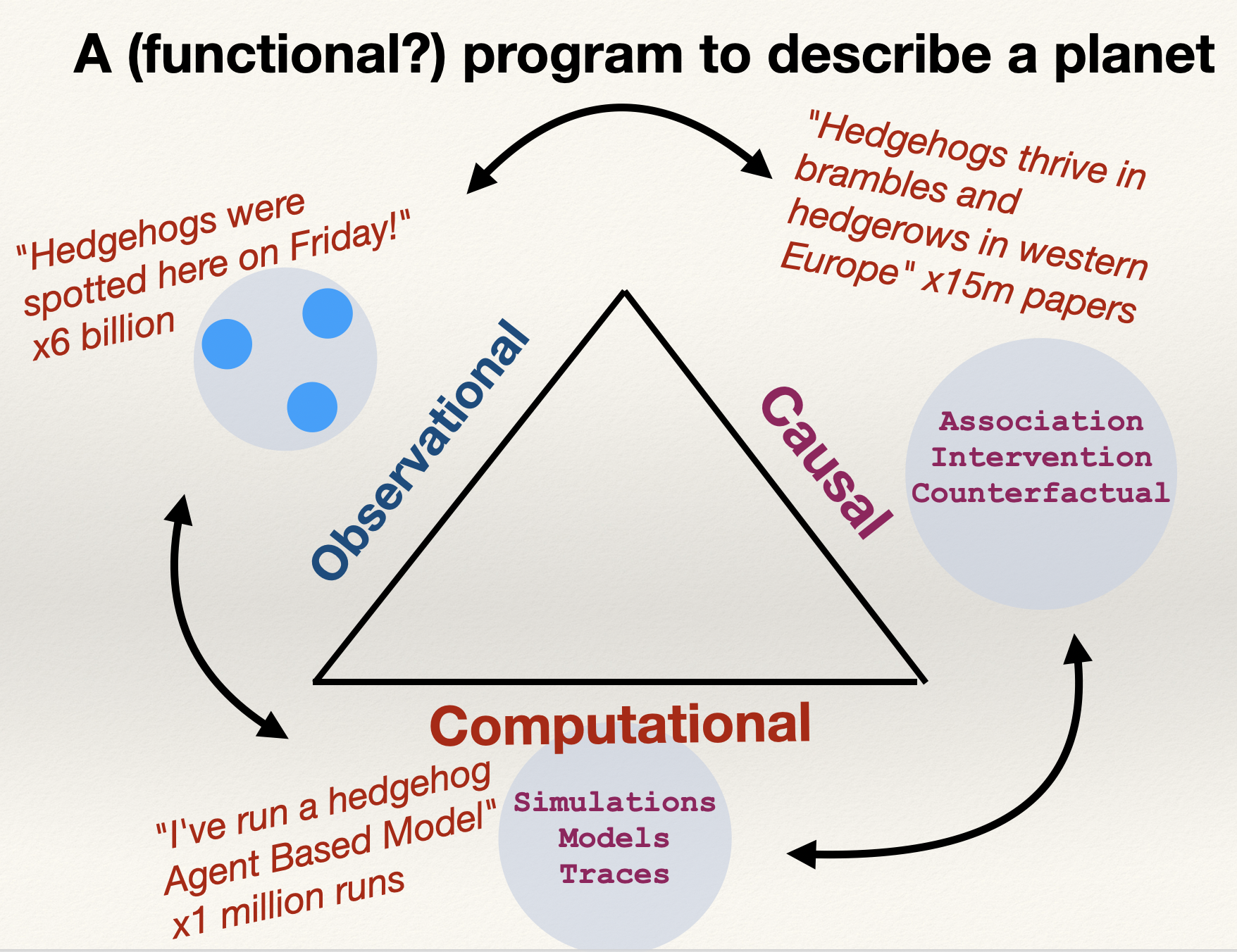 A (functional?) program to describe a planet

"Hedgehogs were spotted here on Friday!" x6 billion

"Hedgehogs thrive in brambles and hedgerows in western Europe" x15m papers

Observational

Causal

Association
Intervention
Counterfactual

Computational

"I've run a hedgehog Agent Based Model" x1 million runs

Simulations
Models
Traces